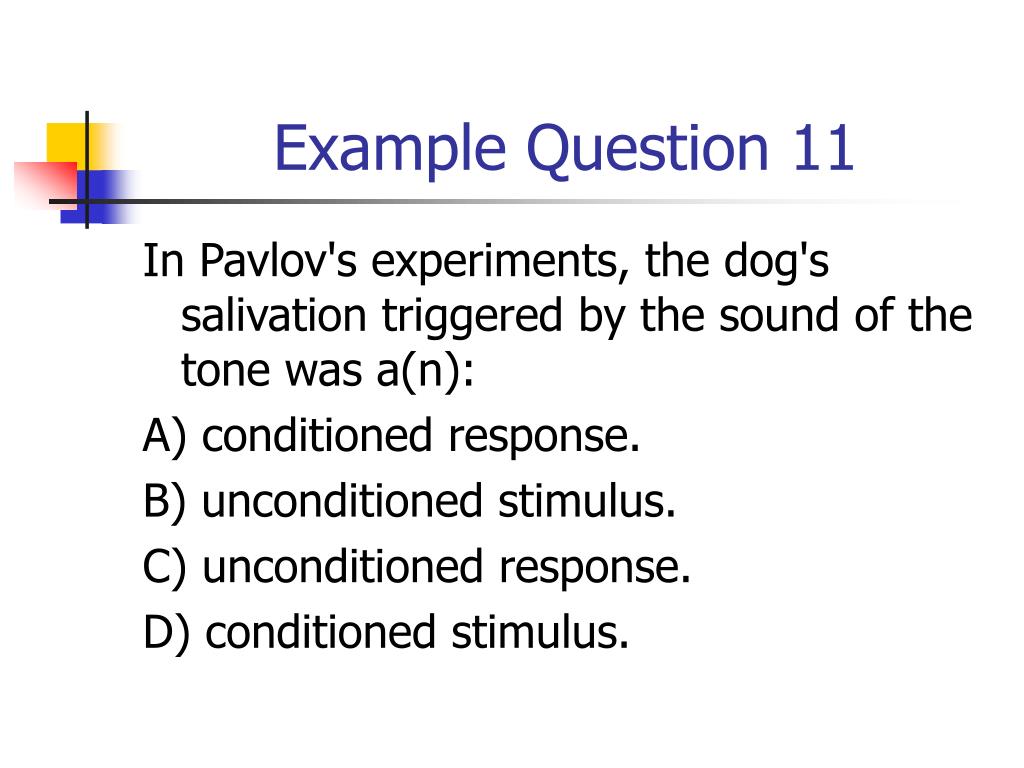 Example Question 11

In Pavlov's experiments, the dog's salivation triggered by the sound of the tone was a(n):

A) conditioned response.

B) unconditioned stimulus.

C) unconditioned response.

D) conditioned stimulus.